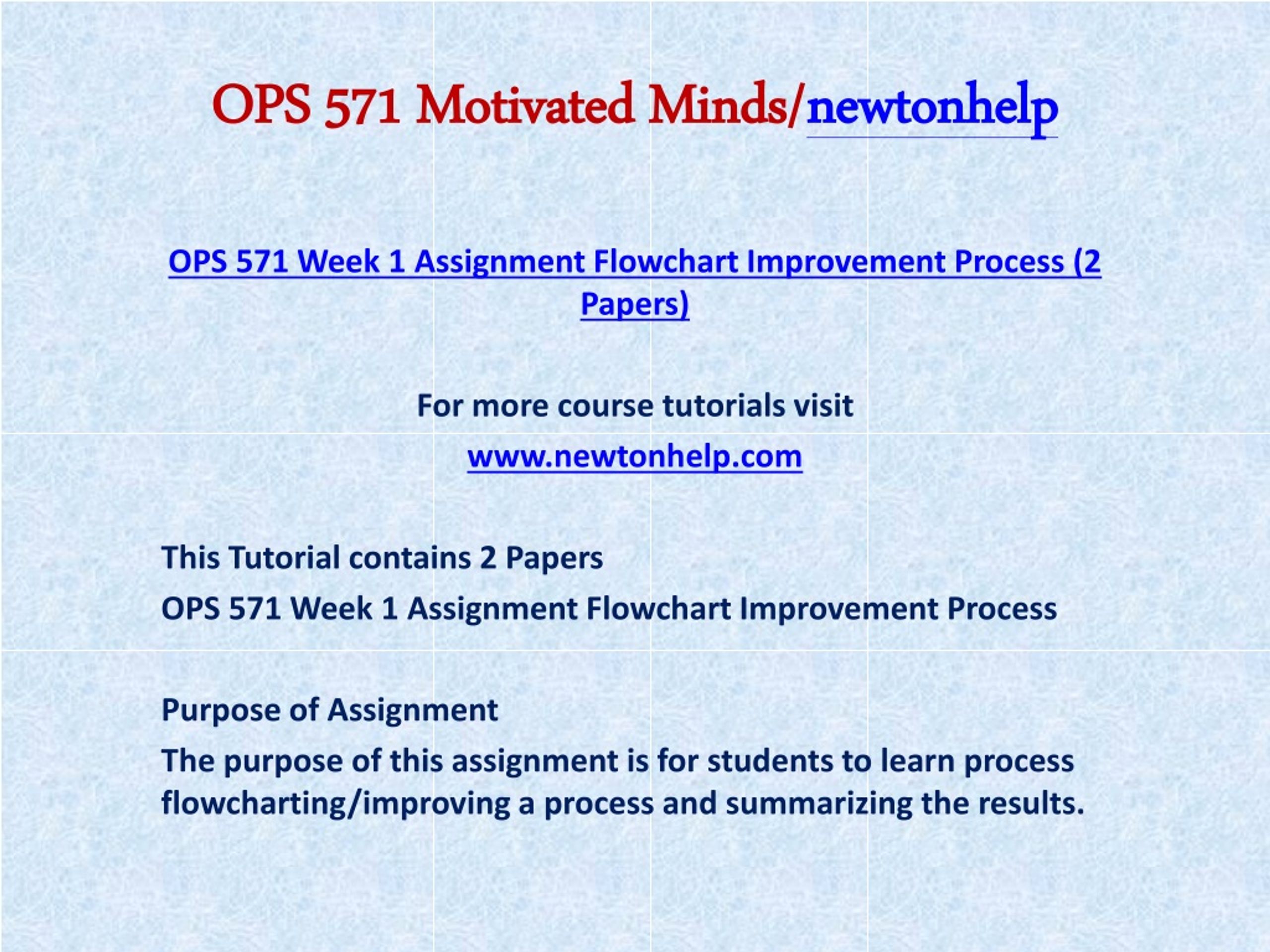 OPS 571 Motivated Minds/newtonhelp

OPS 571 Week 1 Assignment Flowchart Improvement Process (2 Papers)

For more course tutorials visit

www.newtonhelp.com

This Tutorial contains 2 Papers

OPS 571 Week 1 Assignment Flowchart Improvement Process

Purpose of Assignment

The purpose of this assignment is for students to learn process flowcharting/improving a process and summarizing the results.